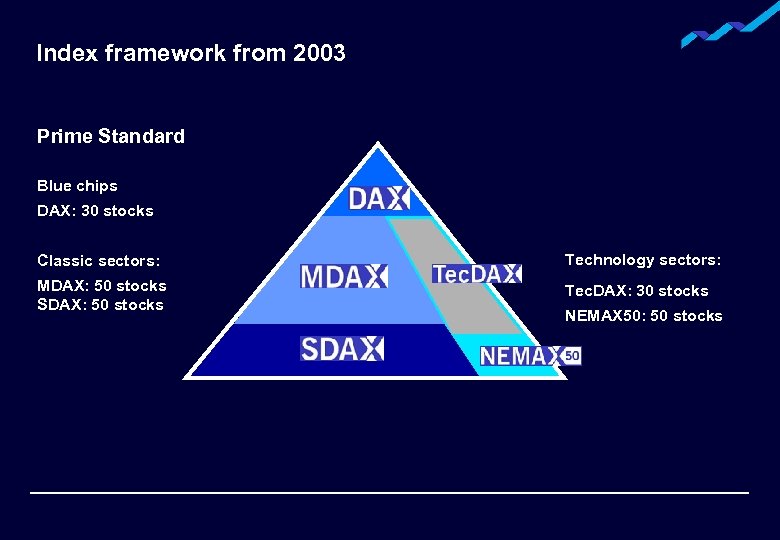 Index framework from 2003

Prime Standard

Blue chips

DAX: 30 stocks

Classic sectors:

MDAX: 50 stocks
SDAX: 50 stocks

DAX

MDAX

TecDAX

SDAX

NEMAX 50

Technology sectors:

TecDAX: 30 stocks

NEMAX50: 50 stocks